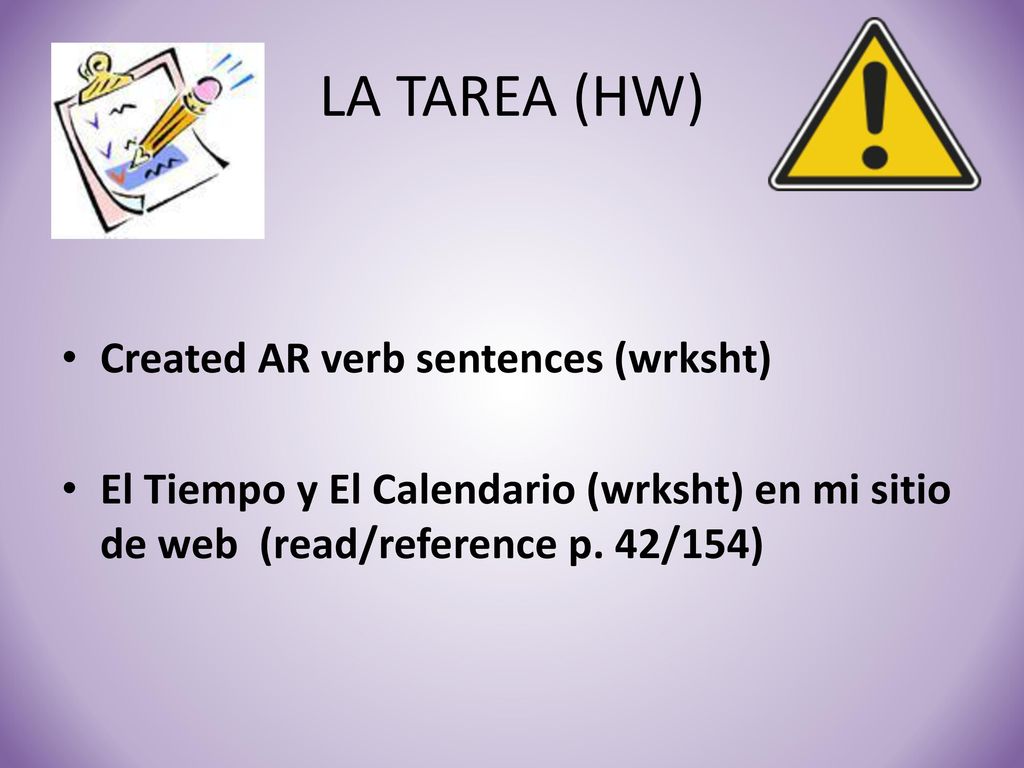 LA TAREA (HW)

• Created AR verb sentences (wrksht)

• El Tiempo y El Calendario (wrksht) en mi sitio de web (read/reference p. 42/154)